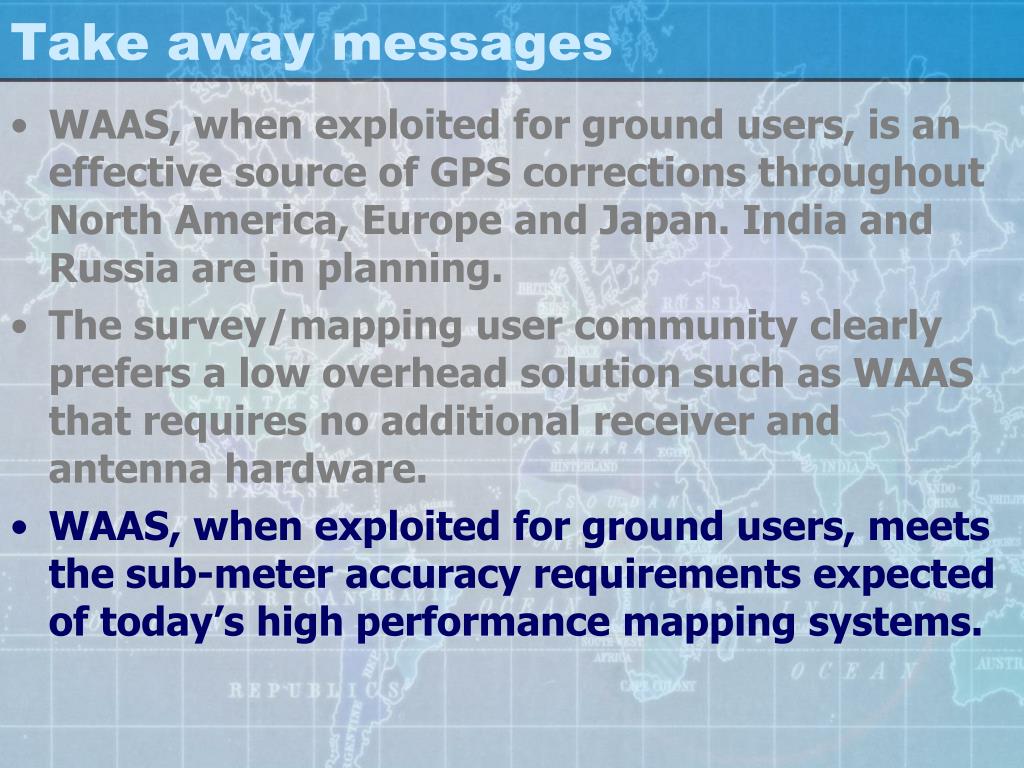 Take away messages

• WAAS, when exploited for ground users, is an effective source of GPS corrections throughout North America, Europe and Japan. India and Russia are in planning.

• The survey/mapping user community clearly prefers a low overhead solution such as WAAS that requires no additional receiver and antenna hardware.

• WAAS, when exploited for ground users, meets the sub-meter accuracy requirements expected of today's high performance mapping systems.